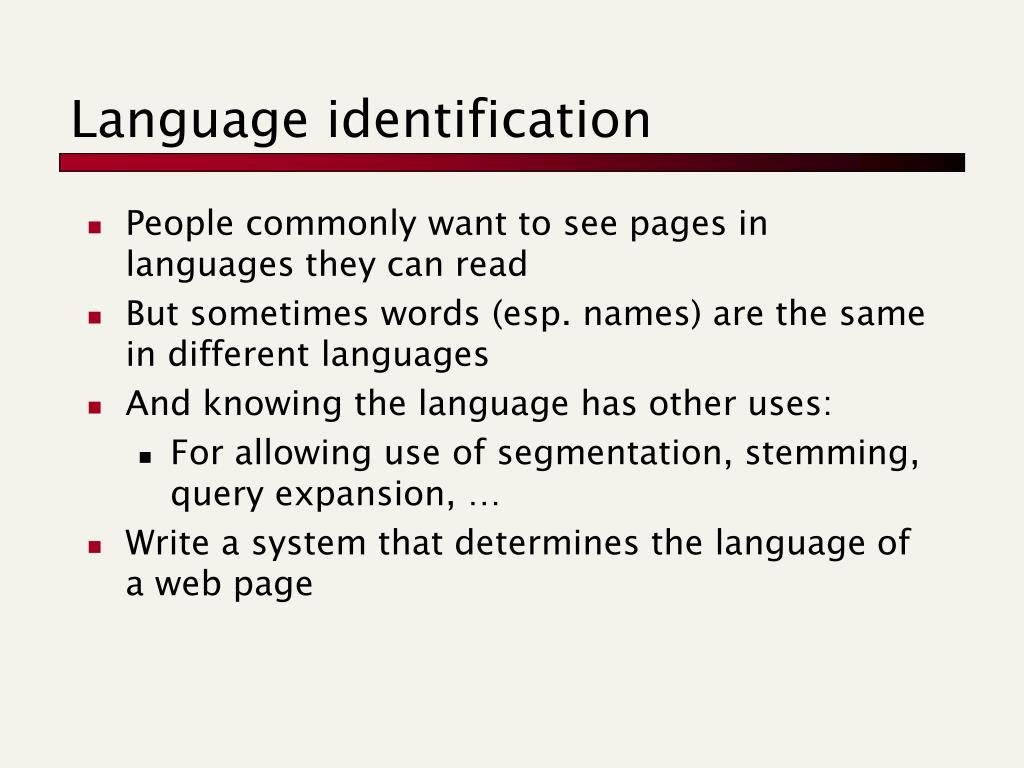 Language identification

- People commonly want to see pages in languages they can read
- But sometimes words (esp. names) are the same in different languages
- And knowing the language has other uses:
  - For allowing use of segmentation, stemming, query expansion, …
- Write a system that determines the language of a web page